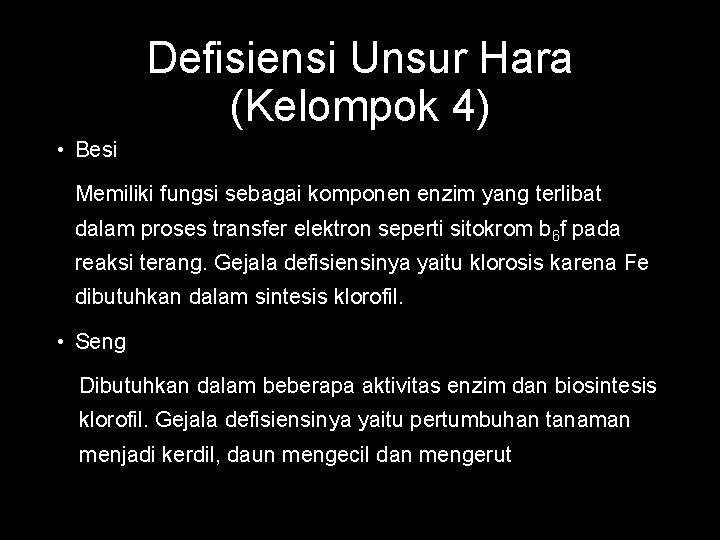 Defisiensi Unsur Hara (Kelompok 4)

• Besi

Memiliki fungsi sebagai komponen enzim yang terlibat dalam proses transfer elektron seperti sitokrom $b_6f$ pada reaksi terang. Gejala defisiensinya yaitu klorosis karena Fe dibutuhkan dalam sintesis klorofil.

• Seng

Dibutuhkan dalam beberapa aktivitas enzim dan biosintesis klorofil. Gejala defisiensinya yaitu pertumbuhan tanaman menjadi kerdil, daun mengecil dan mengerut